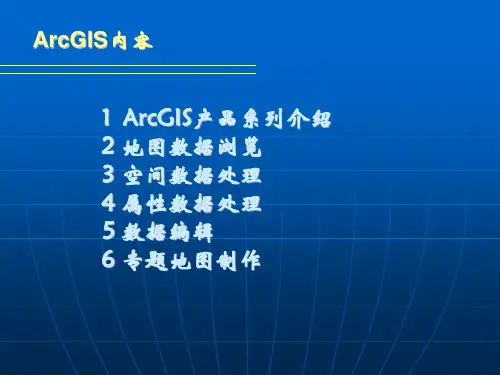 ArcGIS内容

1 ArcGIS产品系列介绍
2 地图数据浏览
3 空间数据处理
4 属性数据处理
5 数据编辑
6 专题地图制作